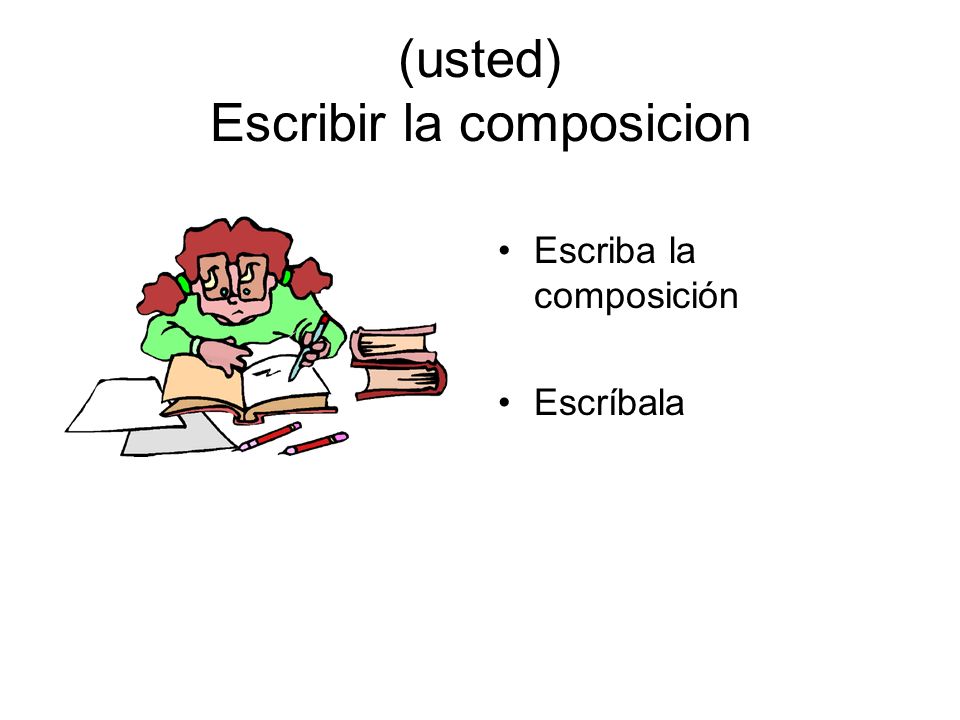 (usted)
Escribir la composicion

• Escriba la composición

• Escríbala